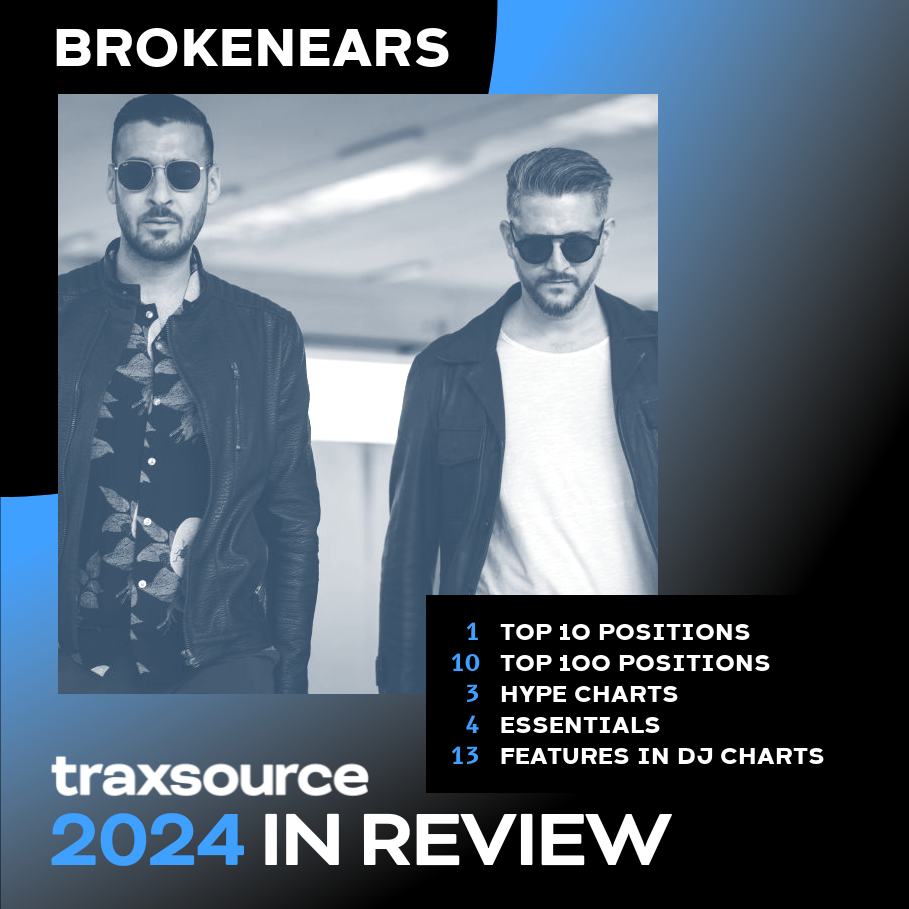 BROKENEARS

1 TOP 10 POSITIONS
10 TOP 100 POSITIONS
3 HYPE CHARTS
4 ESSENTIALS
13 FEATURES IN DJ CHARTS

traxsource
2024 IN REVIEW